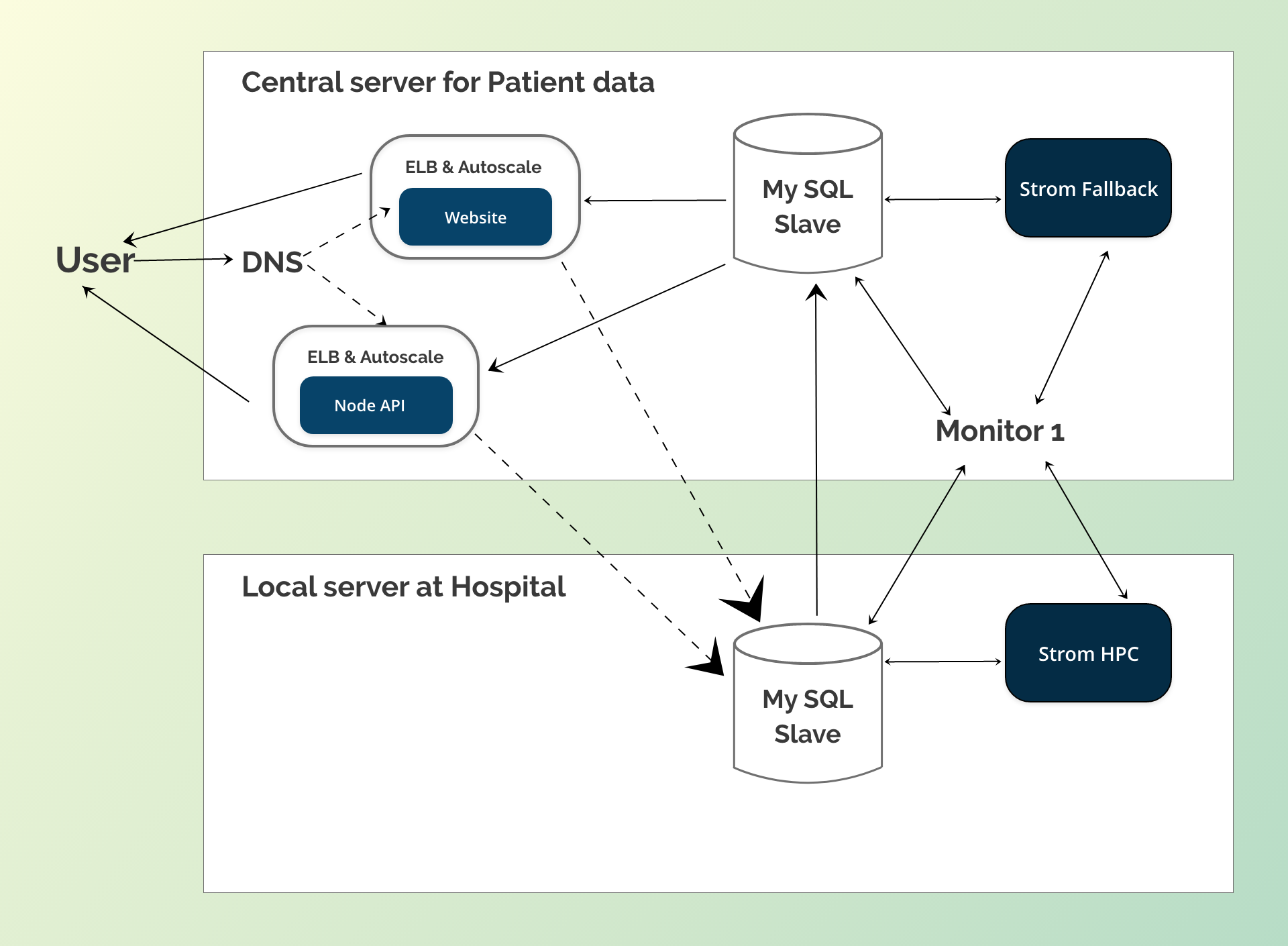 Central server for Patient data

ELB & Autoscale

Website

My SQL Slave

Strom Fallback

User

DNS

ELB & Autoscale

Node API

Monitor 1

Local server at Hospital

My SQL Slave

Strom HPC